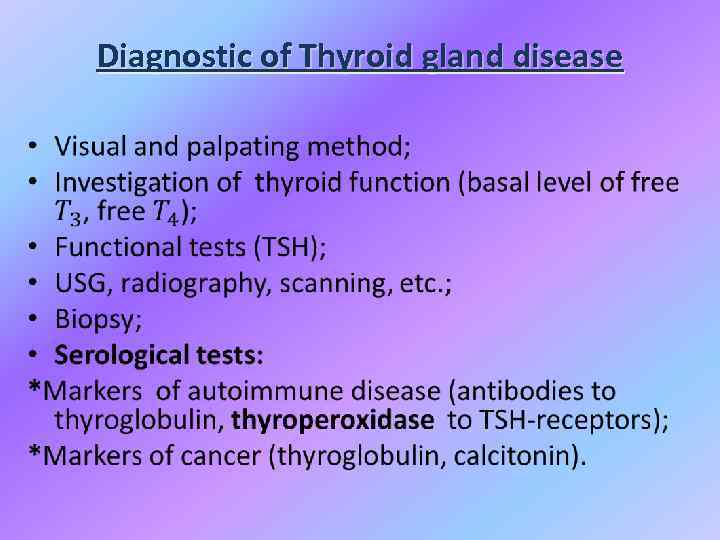 Diagnostic of Thyroid gland disease

• Visual and palpating method;
• Investigation of thyroid function (basal level of free $T_3$, free $T_4$);
• Functional tests (TSH);
• USG, radiography, scanning, etc.;
• Biopsy;
• Serological tests:
*Markers of autoimmune disease (antibodies to thyroglobulin, thyroperoxidase to TSH-receptors);
*Markers of cancer (thyroglobulin, calcitonin).